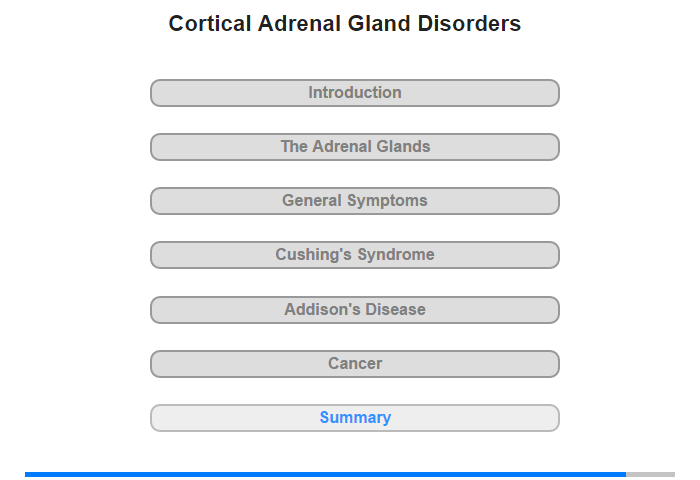 Cortical Adrenal Gland Disorders

Introduction

The Adrenal Glands

General Symptoms

Cushing's Syndrome

Addison's Disease

Cancer

Summary